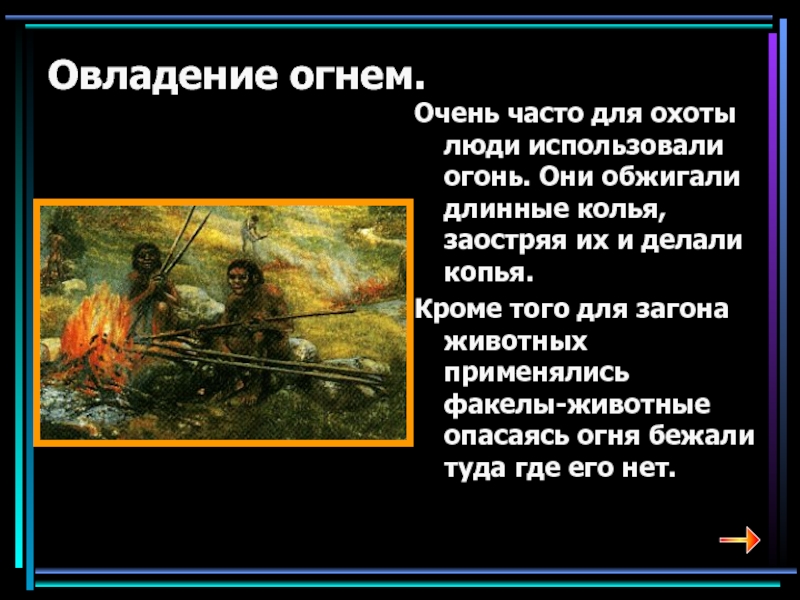 Овладение огнем.

Очень часто для охоты люди использовали огонь. Они обжигали длинные колья, заостряя их и делали копья.

Кроме того для загона животных применялись факелы-животные опасаясь огня бежали туда где его нет.